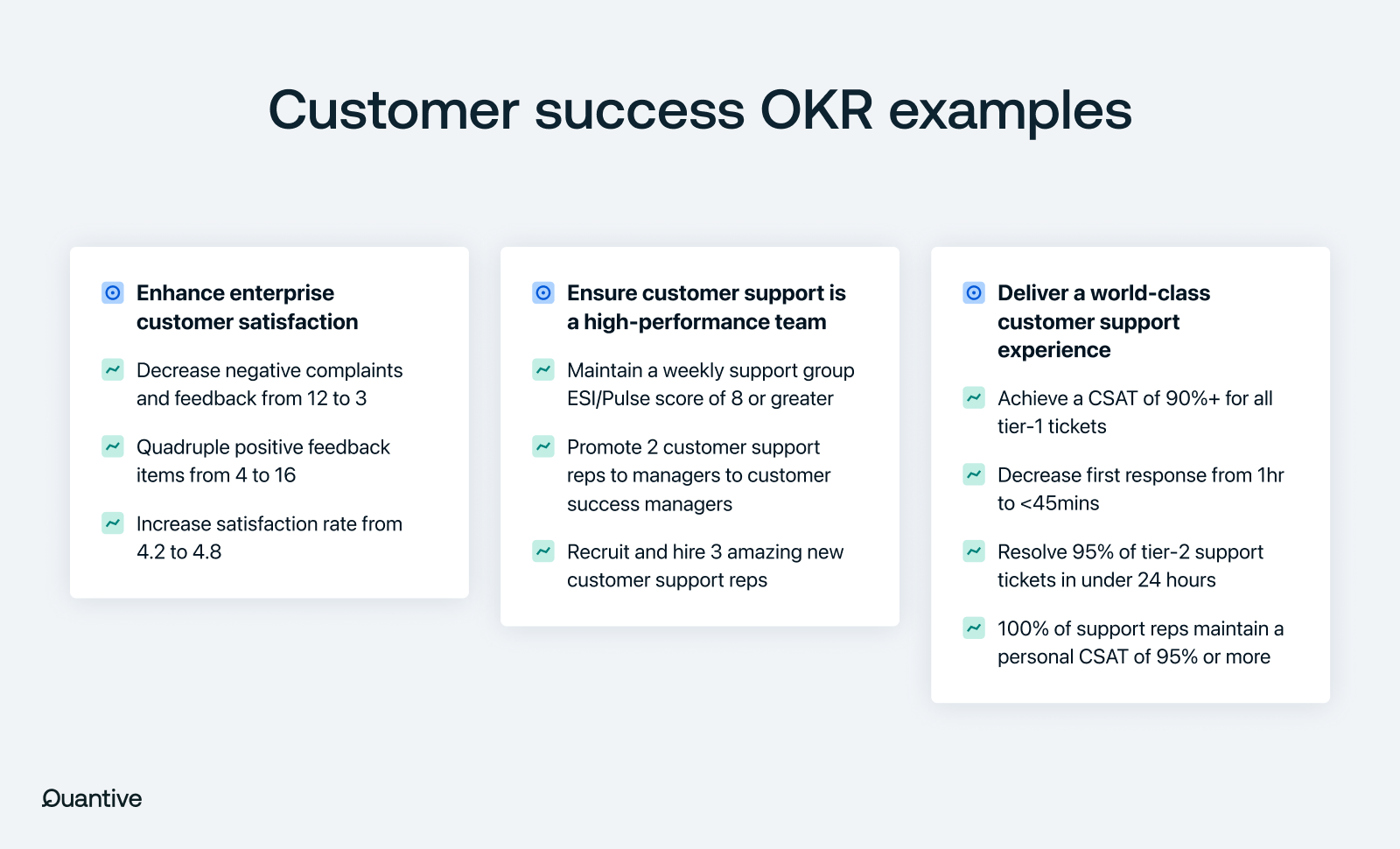 Customer success OKR examples

Enhance enterprise customer satisfaction

Decrease negative complaints and feedback from 12 to 3

Quadruple positive feedback items from 4 to 16

Increase satisfaction rate from 4.2 to 4.8

Ensure customer support is a high-performance team

Maintain a weekly support group ESI/Pulse score of 8 or greater

Promote 2 customer support reps to managers to customer success managers

Recruit and hire 3 amazing new customer support reps

Deliver a world-class customer support experience

Achieve a CSAT of 90%+ for all tier-1 tickets

Decrease first response from 1hr to <45mins

Resolve 95% of tier-2 support tickets in under 24 hours

100% of support reps maintain a personal CSAT of 95% or more

Quantive